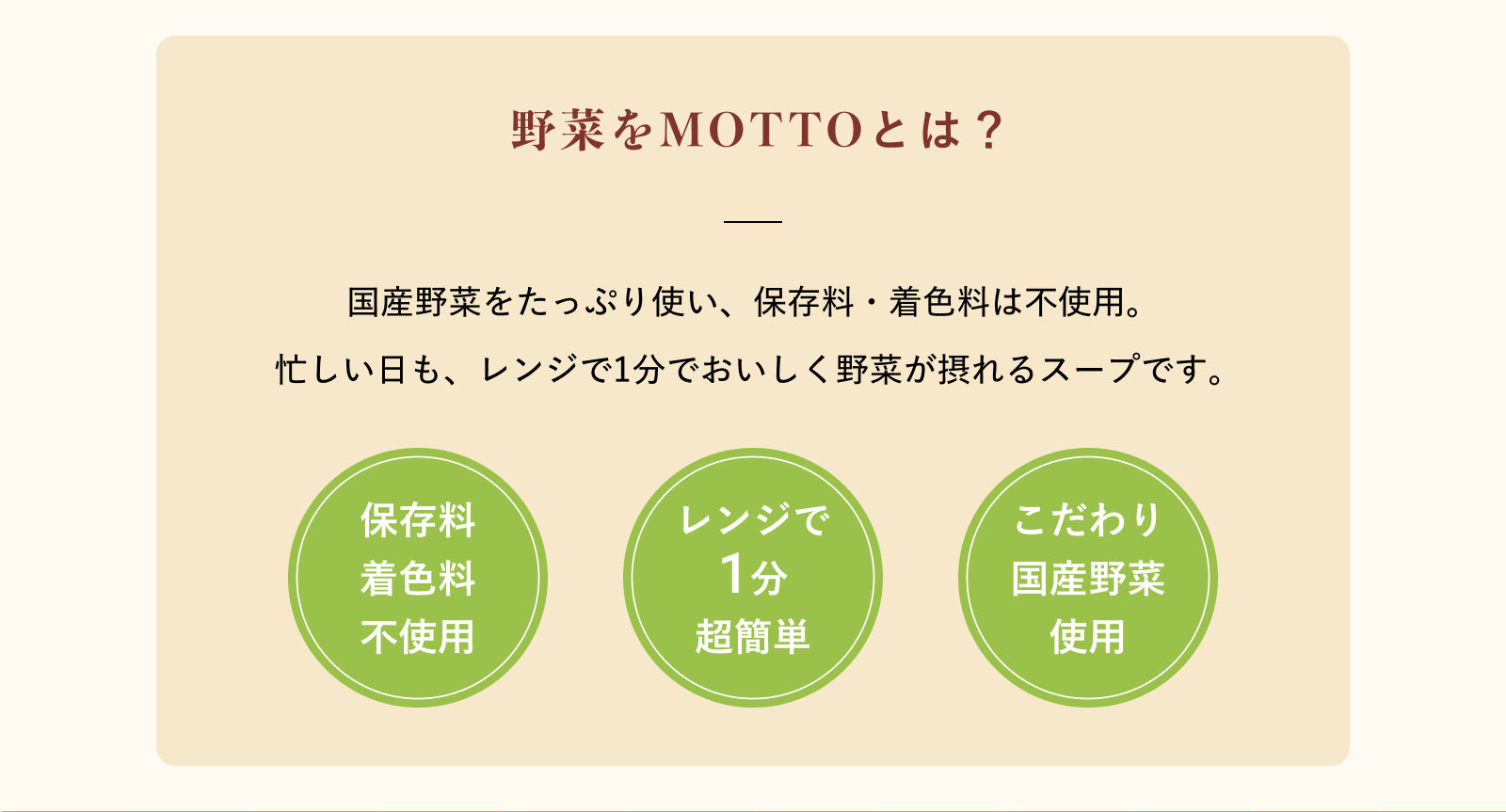 野菜をMOTTOとは？

国産野菜をたっぷり使い、保存料・着色料は不使用。
忙しい日も、レンジで1分でおいしく野菜が摂れるスープです。

保存料
着色料
不使用

レンジで
1分
超簡単

こだわり
国産野菜
使用